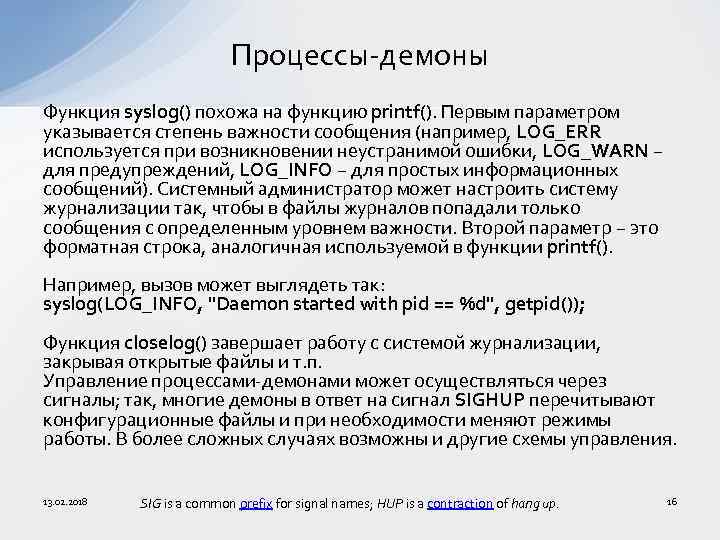 Процессы-демоны

Функция syslog() похожа на функцию printf(). Первым параметром указывается степень важности сообщения (например, LOG_ERR используется при возникновении неустранимой ошибки, LOG_WARN – для предупреждений, LOG_INFO – для простых информационных сообщений). Системный администратор может настроить систему журнализации так, чтобы в файлы журналов попадали только сообщения с определенным уровнем важности. Второй параметр – это форматная строка, аналогичная используемой в функции printf().

Например, вызов может выглядеть так:
syslog(LOG_INFO, "Daemon started with pid == %d", getpid());

Функция closelog() завершает работу с системой журнализации, закрывая открытые файлы и т.п.
Управление процессами-демонами может осуществляться через сигналы; так, многие демоны в ответ на сигнал SIGHUP перечитывают конфигурационные файлы и при необходимости меняют режимы работы. В более сложных случаях возможны и другие схемы управления.

13.02.2018

SIG is a common prefix for signal names; HUP is a contraction of hang up.

16